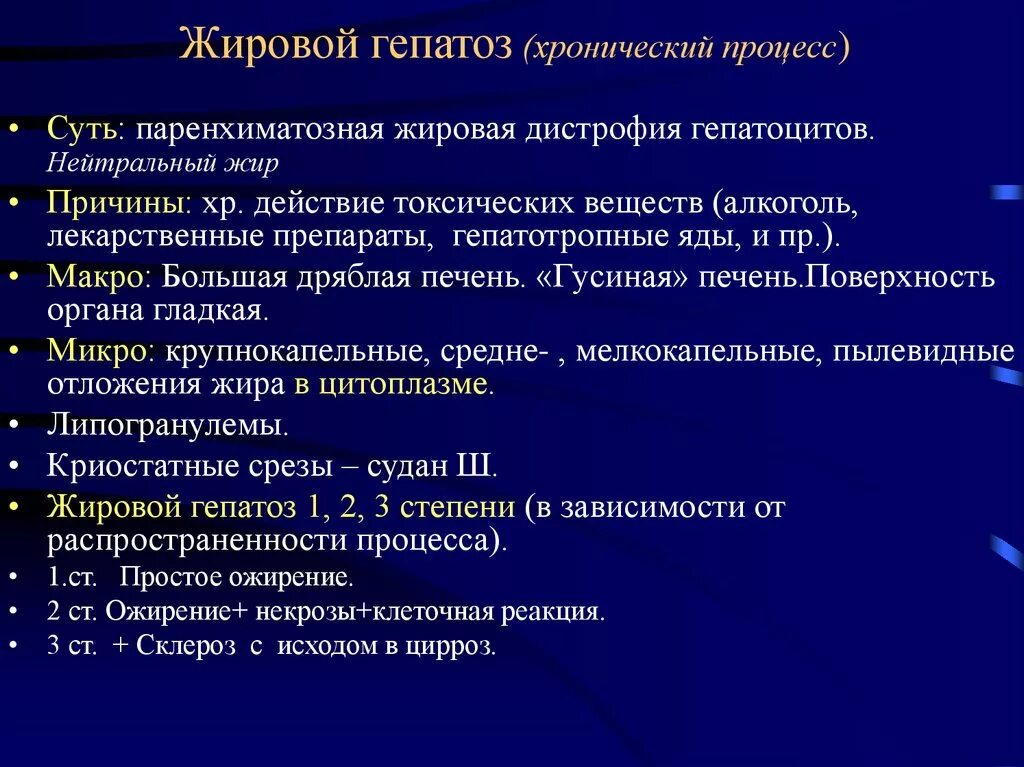 Жировой гепатоз (хронический процесс)

• Суть: паренхиматозная жировая дистрофия гепатоцитов. Нейтральный жир
• Причины: хр. действие токсических веществ (алкоголь, лекарственные препараты, гепатотропные яды, и пр.).
• Макро: Большая дряблая печень. «Гусиная» печень.Поверхность органа гладкая.
• Микро: крупнокапельные, средне- , мелкокапельные, пылевидные отложения жира в цитоплазме.
• Липогранулемы.
• Криостатные срезы – судан Ш.
• Жировой гепатоз 1, 2, 3 степени (в зависимости от распространенности процесса).
• 1.ст. Простое ожирение.
• 2 ст. Ожирение+ некрозы+клеточная реакция.
• 3 ст. + Склероз с исходом в цирроз.